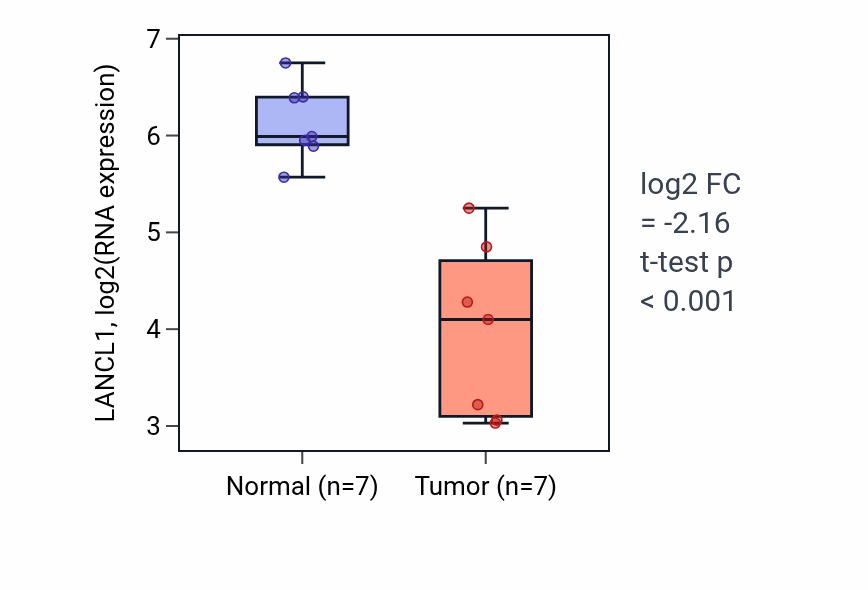 LANCL1, log2(RNA expression)

7
6
5
4
3

Normal (n=7)
Tumor (n=7)

log2 FC
= -2.16
t-test p
< 0.001